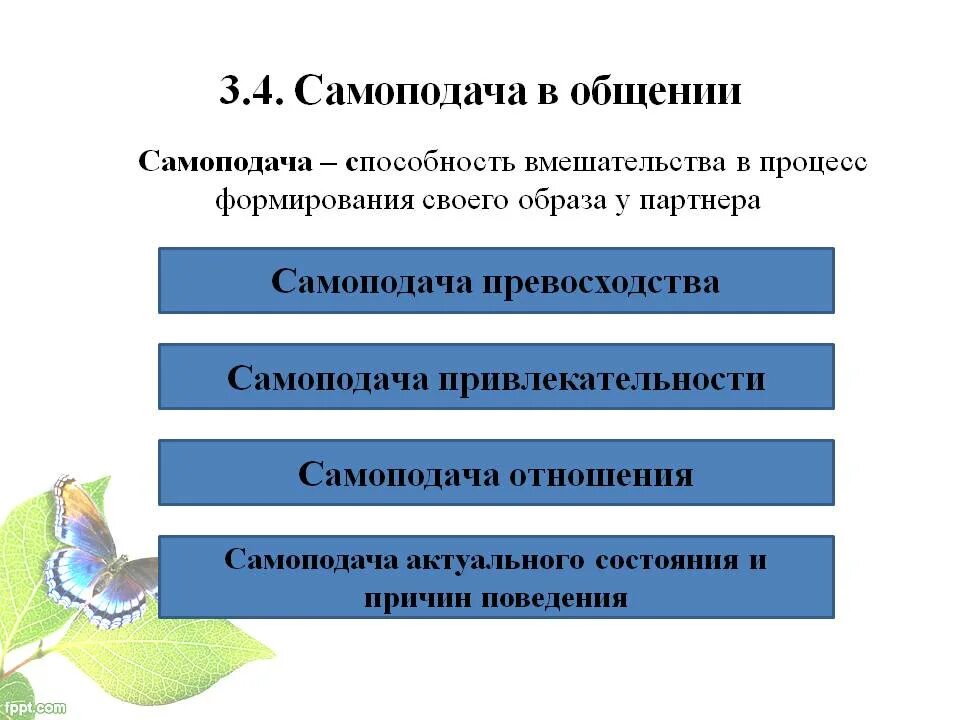 3.4. Самоподача в общении

Самоподача – способность вмешательства в процесс формирования своего образа у партнера

Самоподача превосходства

Самоподача привлекательности

Самоподача отношения

Самоподача актуального состояния и причин поведения

fppt.com